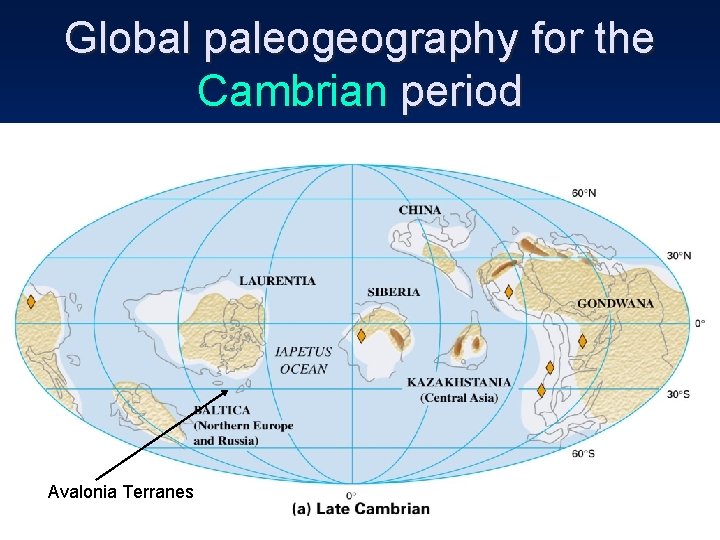 Global paleogeography for the Cambrian period

60°N
CHINA
30°N
LAURENTIA
SIBERIA
GONDWANA
0°
IAPETUS OCEAN
KAZAKHSTANIA (Central Asia)
30°S
BALTICA (Northern Europe and Russia)
60°S
Avalonia Terranes
0°
(a) Late Cambrian